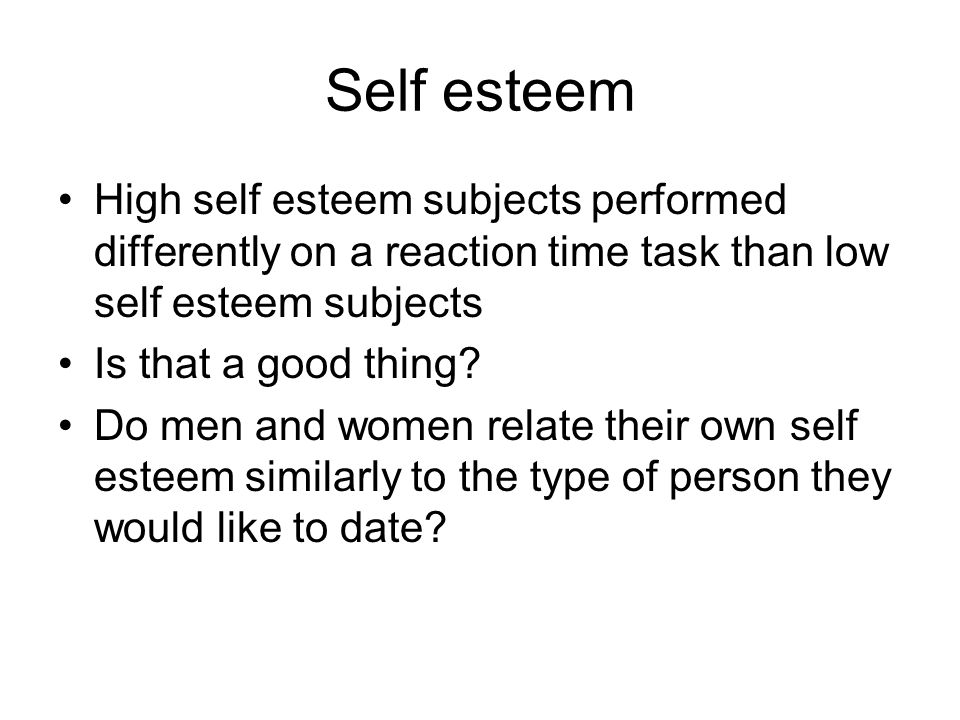 Self esteem

• High self esteem subjects performed differently on a reaction time task than low self esteem subjects
• Is that a good thing?
• Do men and women relate their own self esteem similarly to the type of person they would like to date?